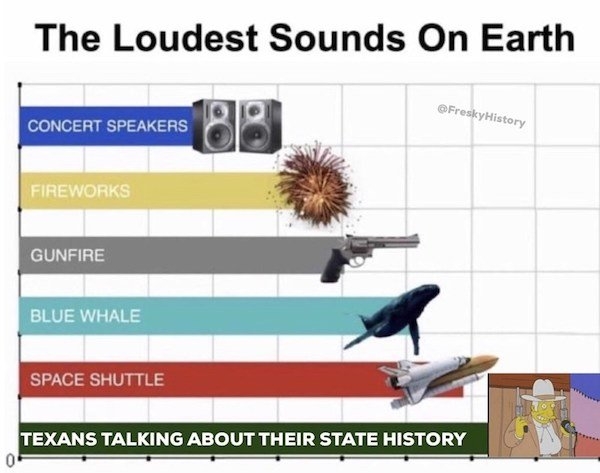 The Loudest Sounds On Earth

@FreskyHistory

CONCERT SPEAKERS

FIREWORKS

GUNFIRE

BLUE WHALE

SPACE SHUTTLE

TEXANS TALKING ABOUT THEIR STATE HISTORY

0